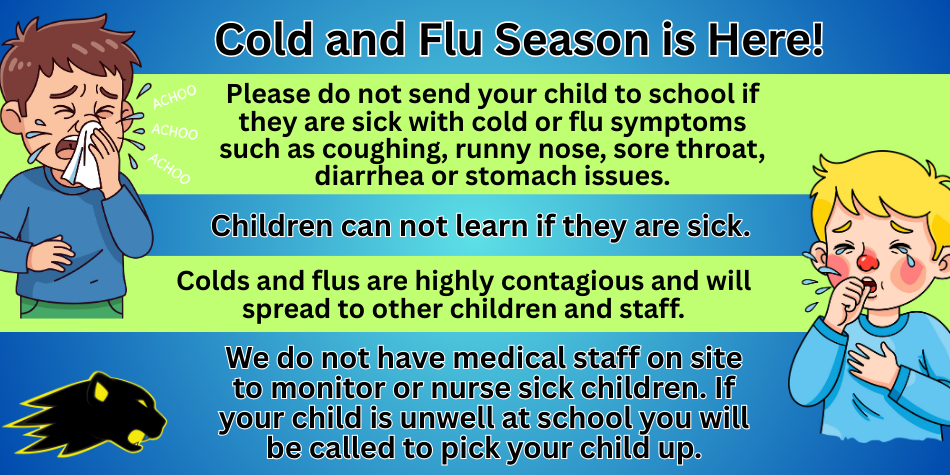 Cold and Flu Season is Here!

ACHOO
ACHOO
ACHOO

Please do not send your child to school if they are sick with cold or flu symptoms such as coughing, runny nose, sore throat, diarrhea or stomach issues.

Children can not learn if they are sick.

Colds and flus are highly contagious and will spread to other children and staff.

We do not have medical staff on site to monitor or nurse sick children. If your child is unwell at school you will be called to pick your child up.